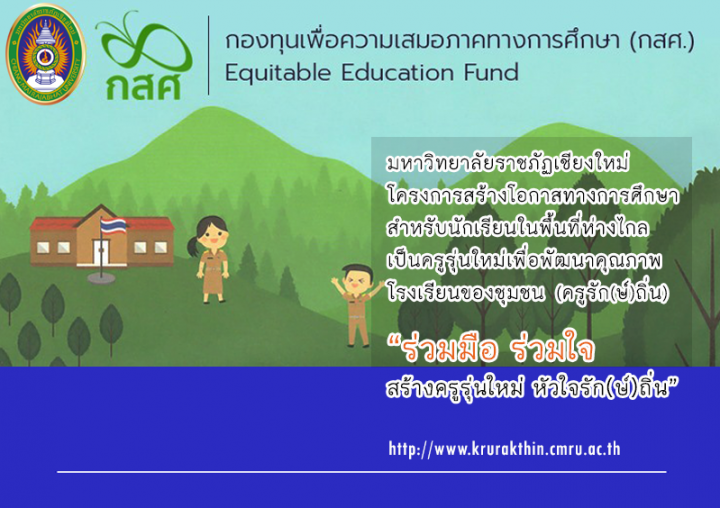 กสศ

กองทุนเพื่อความเสมอภาคทางการศึกษา (กสศ.)
Equitable Education Fund

มหาวิทยาลัยราชภัฏเชียงใหม่
โครงการสร้างโอกาสทางการศึกษา
สำหรับนักเรียนในพื้นที่ห่างไกล
เป็นครูรุ่นใหม่เพื่อพัฒนาคุณภาพ
โรงเรียนของชุมชน (ครูรัก(ษ์)ถิ่น)

“ร่วมมือ ร่วมใจ
สร้างครูรุ่นใหม่ หัวใจรัก(ษ์)ถิ่น”

http://www.krurakthin.cmru.ac.th